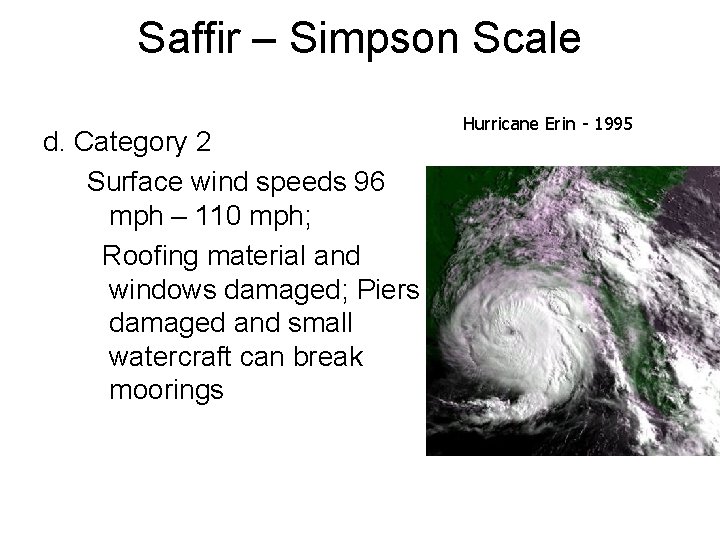 Saffir – Simpson Scale

d. Category 2

Surface wind speeds 96 mph – 110 mph;

Roofing material and windows damaged; Piers damaged and small watercraft can break moorings

Hurricane Erin - 1995